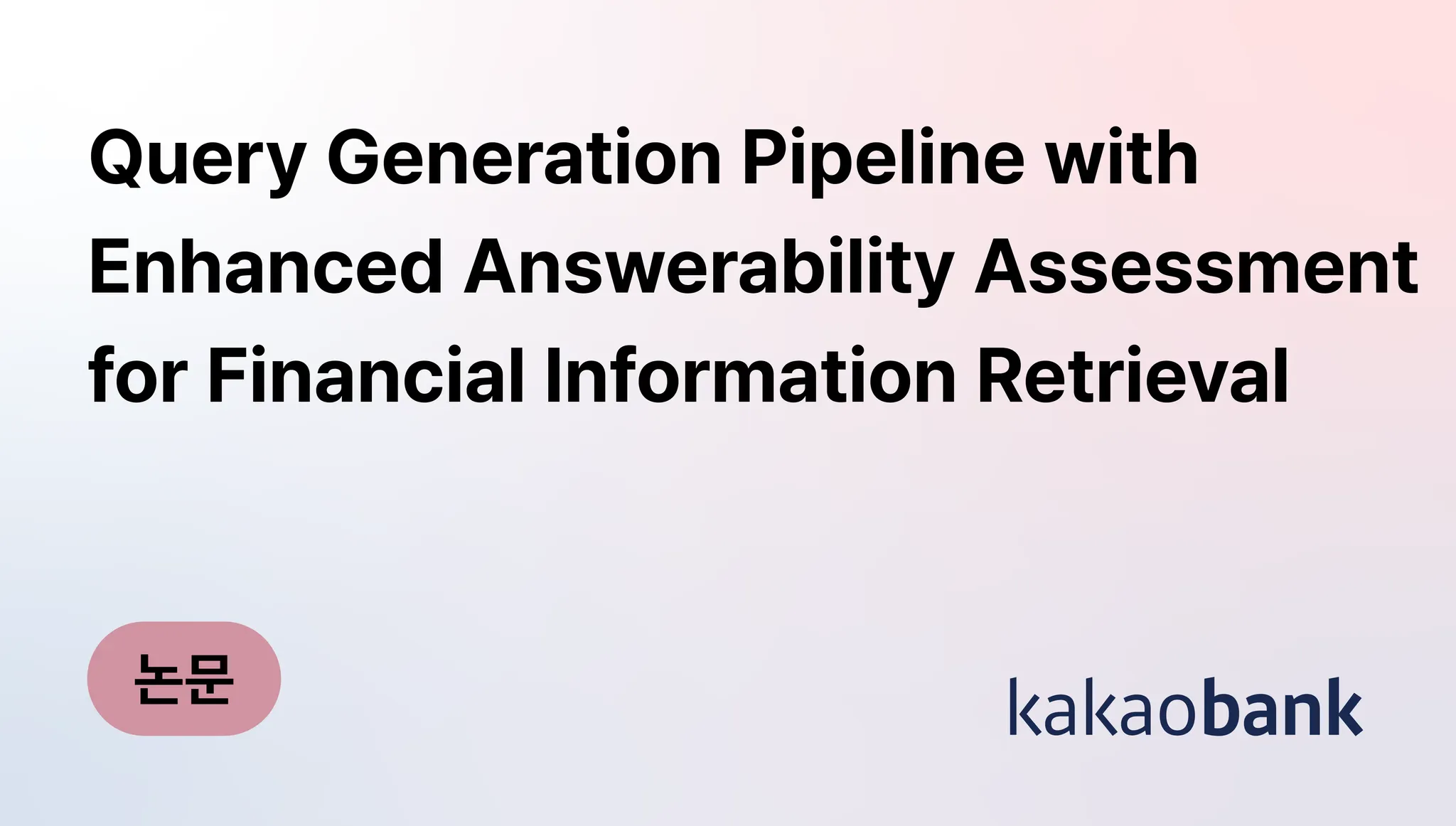 Query Generation Pipeline with Enhanced Answerability Assessment for Financial Information Retrieval

논문

kakaobank